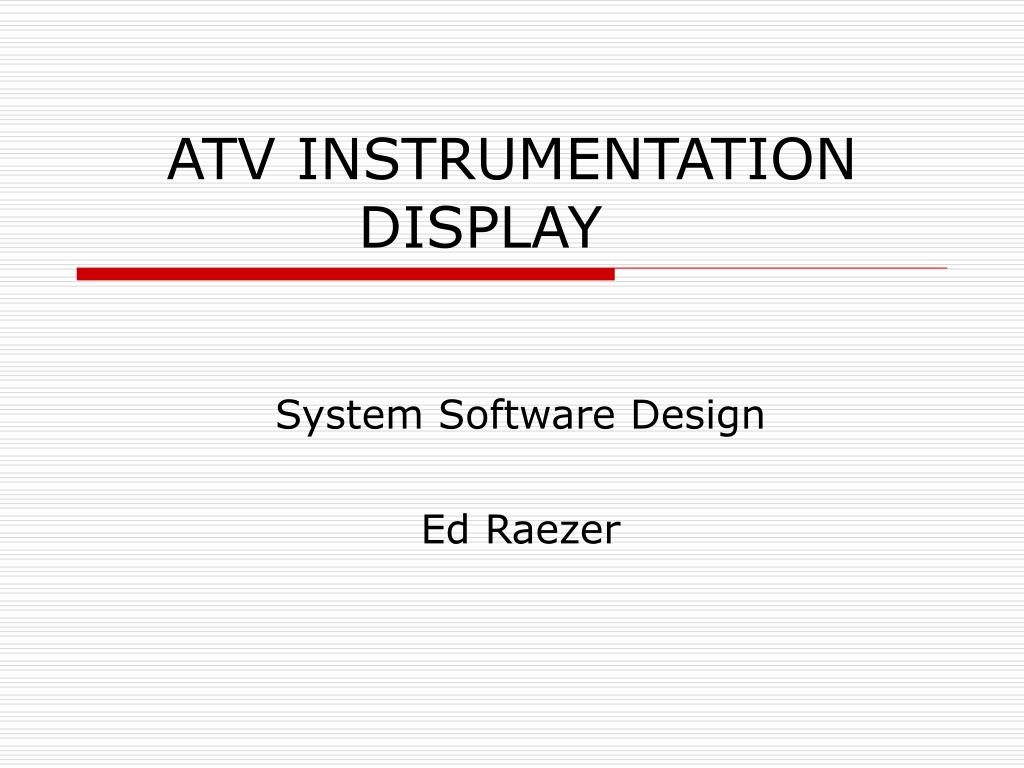 ATV INSTRUMENTATION DISPLAY

System Software Design

Ed Raezer